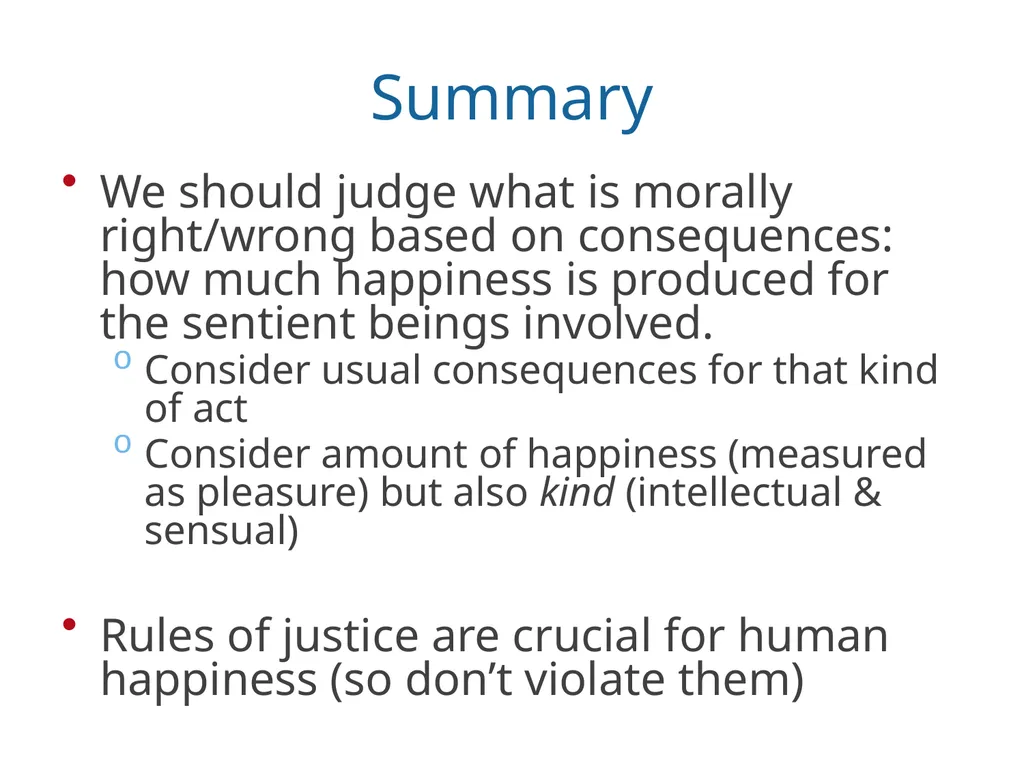 Summary

• We should judge what is morally right/wrong based on consequences: how much happiness is produced for the sentient beings involved.
o Consider usual consequences for that kind of act
o Consider amount of happiness (measured as pleasure) but also kind (intellectual & sensual)

• Rules of justice are crucial for human happiness (so don't violate them)